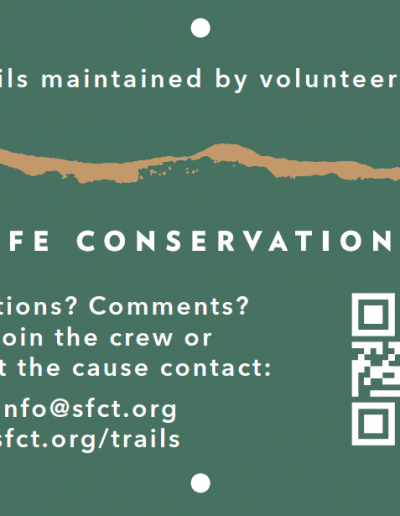 ils maintained by volunteer

FE CONSERVATION

tions? Comments?
oin the crew or
t the cause contact:

nfo@sfct.org
sfct.org/trails